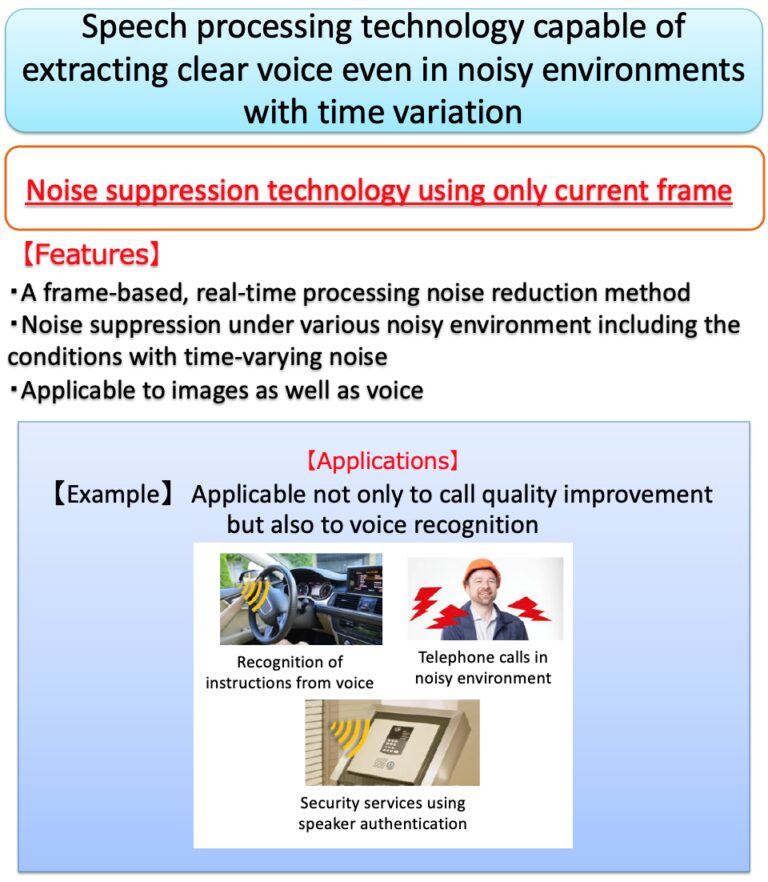 Speech processing technology capable of extracting clear voice even in noisy environments with time variation

Noise suppression technology using only current frame

【Features】

・A frame-based, real-time processing noise reduction method
・Noise suppression under various noisy environment including the conditions with time-varying noise
・Applicable to images as well as voice

【Applications】

【Example】 Applicable not only to call quality improvement but also to voice recognition

Recognition of instructions from voice

Telephone calls in noisy environment

Security services using speaker authentication